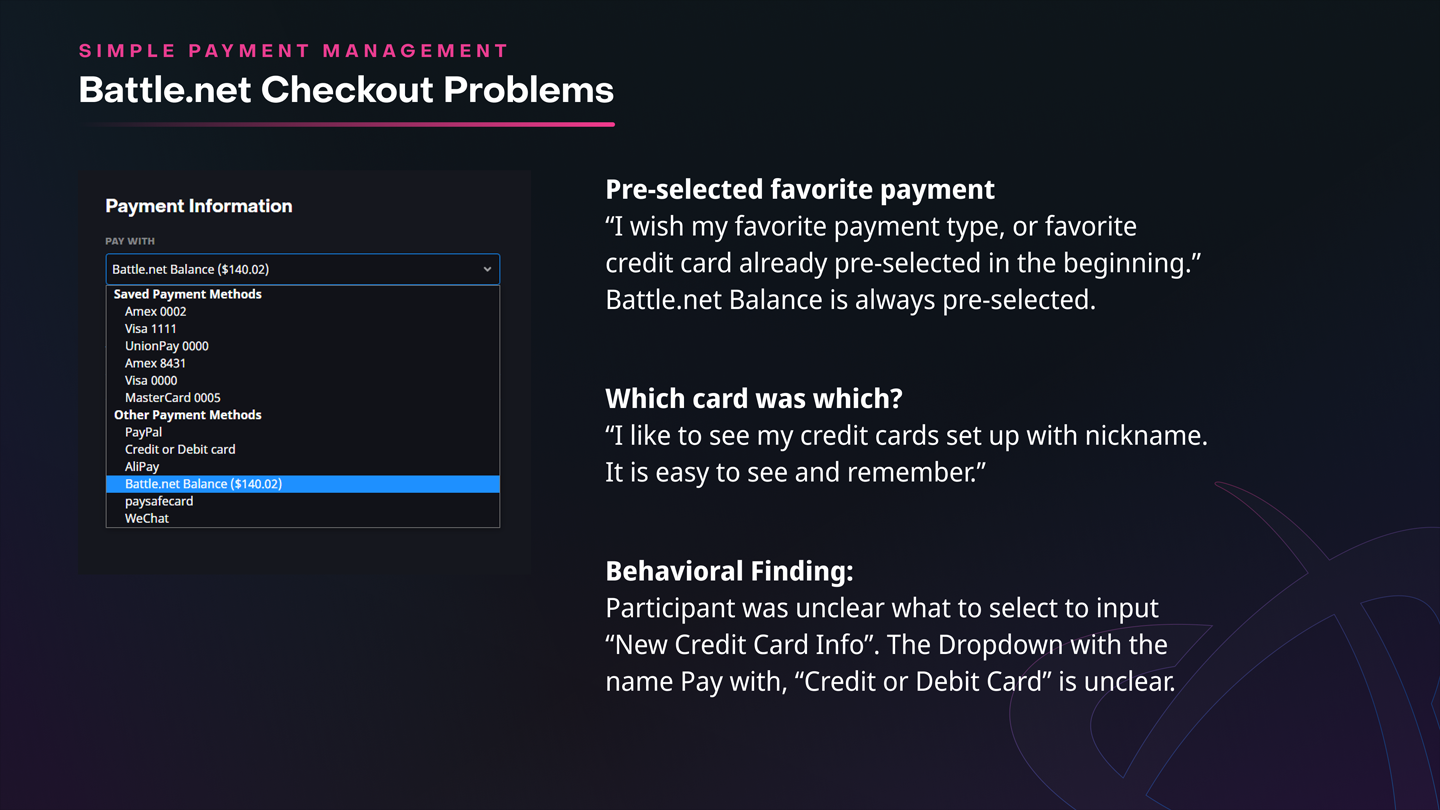 SIMPLE PAYMENT MANAGEMENT
Battle.net Checkout Problems

Payment Information

PAY WITH

Battle.net Balance ($140.02)

Saved Payment Methods
Amex 0002
Visa 1111
UnionPay 0000
Amex 8431
Visa 0000
MasterCard 0005
Other Payment Methods
PayPal
Credit or Debit card
AliPay
Battle.net Balance ($140.02)
paysafecard
WeChat

Pre-selected favorite payment
“I wish my favorite payment type, or favorite credit card already pre-selected in the beginning.” Battle.net Balance is always pre-selected.

Which card was which?
“I like to see my credit cards set up with nickname. It is easy to see and remember.”

Behavioral Finding:
Participant was unclear what to select to input “New Credit Card Info”. The Dropdown with the name Pay with, “Credit or Debit Card” is unclear.